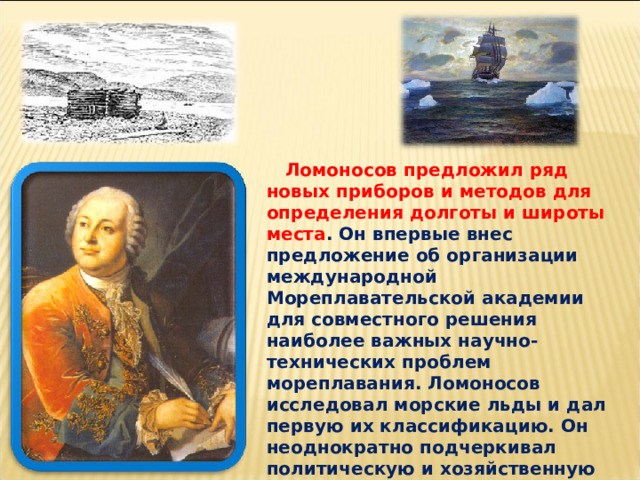 Ломоносов предложил ряд новых приборов и методов для определения долготы и широты места. Он впервые внес предложение об организации международной Мореплавательской академии для совместного решения наиболее важных научно-технических проблем мореплавания. Ломоносов исследовал морские льды и дал первую их классификацию. Он неоднократно подчеркивал политическую и хозяйственную